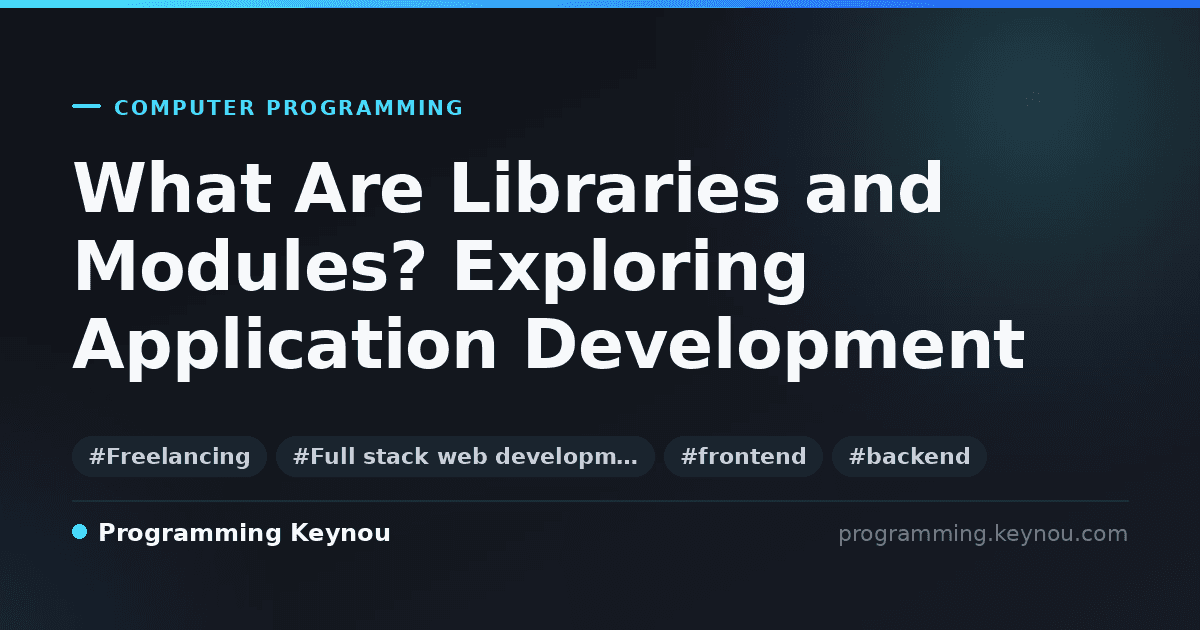 COMPUTER PROGRAMMING

What Are Libraries and Modules? Exploring Application Development

#Freelancing #Full stack web developm… #frontend #backend

Programming Keynou

programming.keynou.com